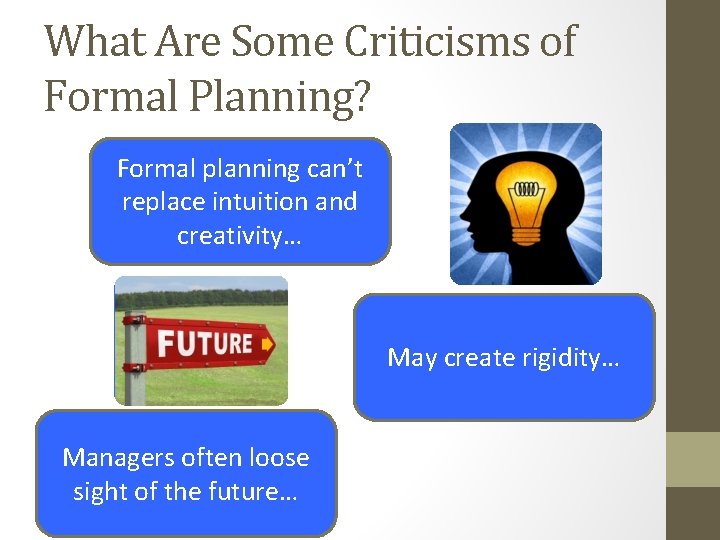 What Are Some Criticisms of Formal Planning?

Formal planning can't replace intuition and creativity…

FUTURE

May create rigidity…

Managers often loose sight of the future…